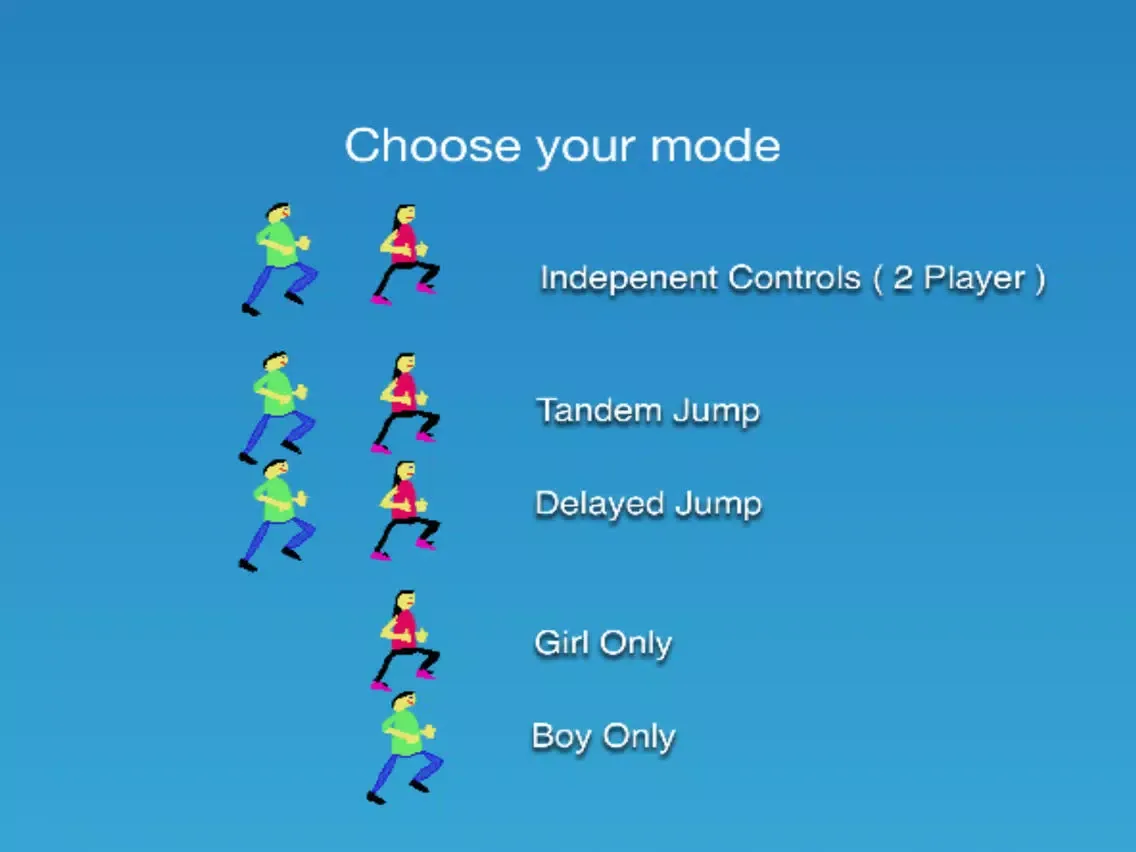 Choose your mode

Indepenent Controls ( 2 Player )

Tandem Jump

Delayed Jump

Girl Only

Boy Only